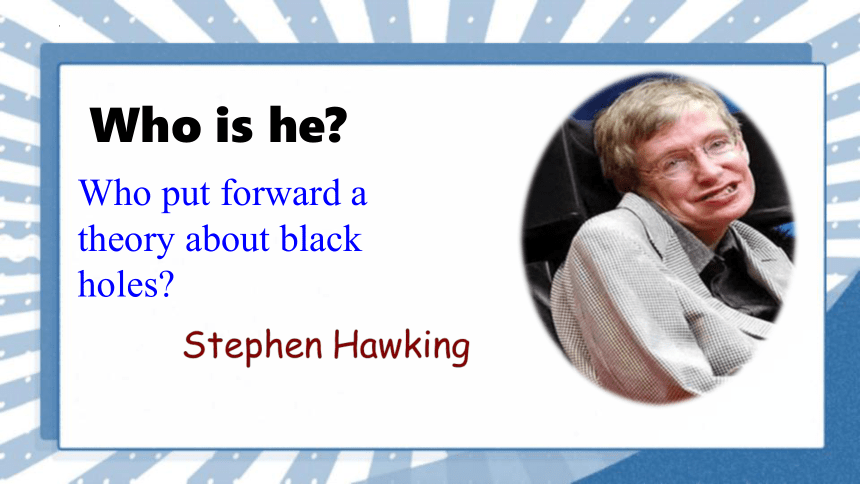 Who is he?

Who put forward a theory about black holes?

Stephen Hawking